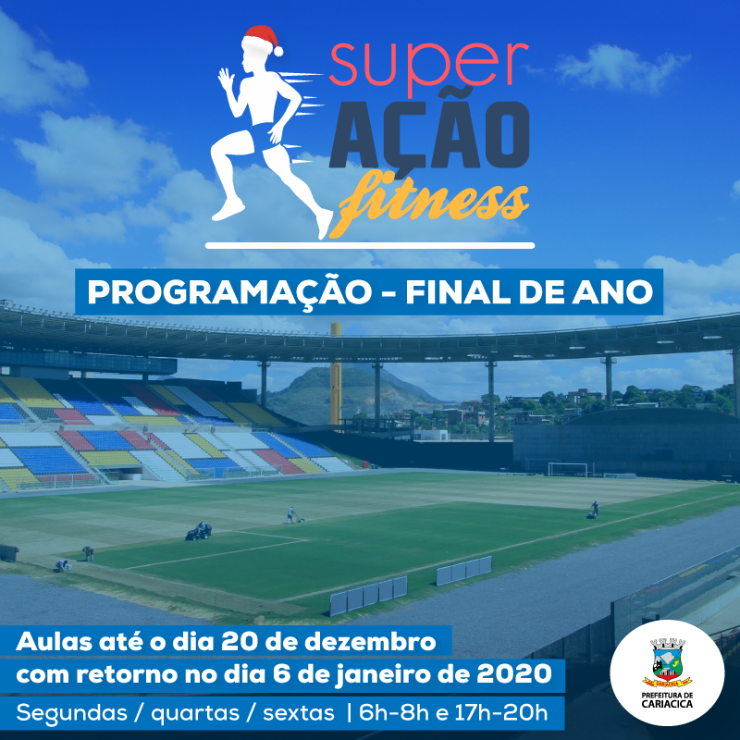 super
AÇÃO
fitness

PROGRAMAÇÃO - FINAL DE ANO

Aulas até o dia 20 de dezembro
com retorno no dia 6 de janeiro de 2020
Segundas / quartas / sextas | 6h-8h e 17h-20h

PREFEITURA DE
CARIACICA